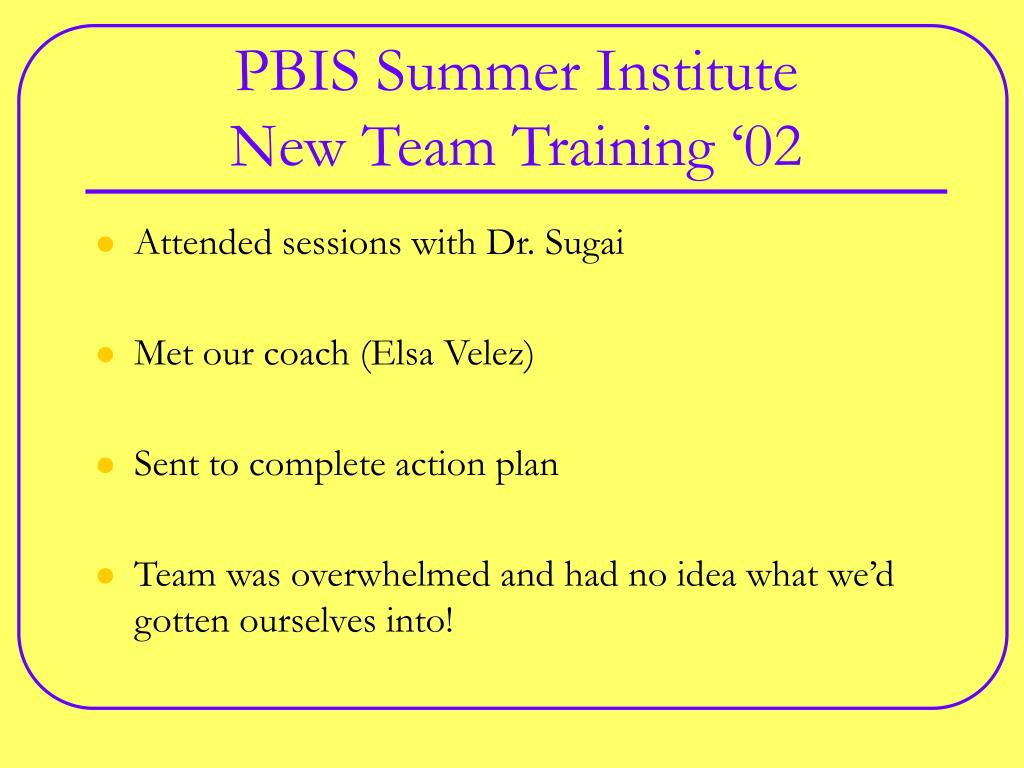 PBIS Summer Institute
New Team Training ‘02

- Attended sessions with Dr. Sugai
- Met our coach (Elsa Velez)
- Sent to complete action plan
- Team was overwhelmed and had no idea what we’d gotten ourselves into!